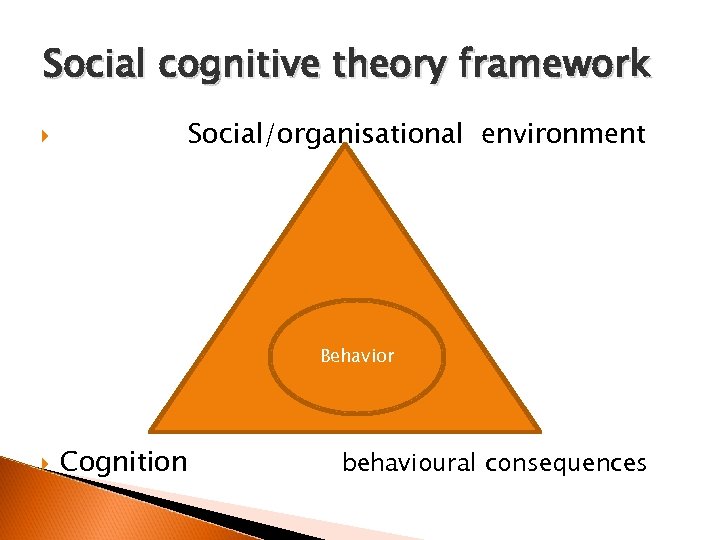 Social cognitive theory framework

Social/organisational environment

Behavior

Cognition behavioural consequences